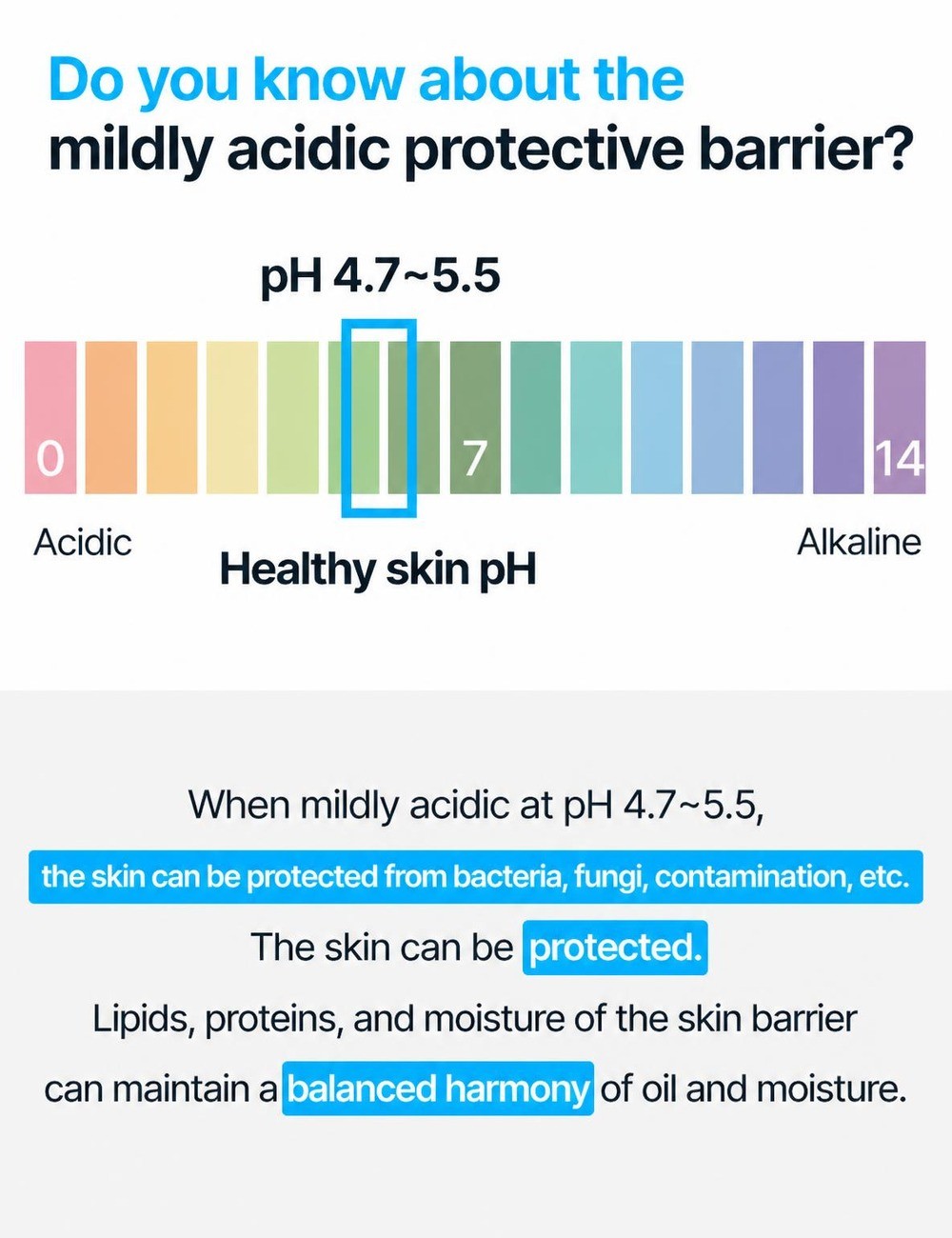 Do you know about the mildly acidic protective barrier?

pH 4.7~5.5

0

7

14

Acidic

Healthy skin pH

Alkaline

When mildly acidic at pH 4.7~5.5,

the skin can be protected from bacteria, fungi, contamination, etc.

The skin can be protected.

Lipids, proteins, and moisture of the skin barrier can maintain a balanced harmony of oil and moisture.